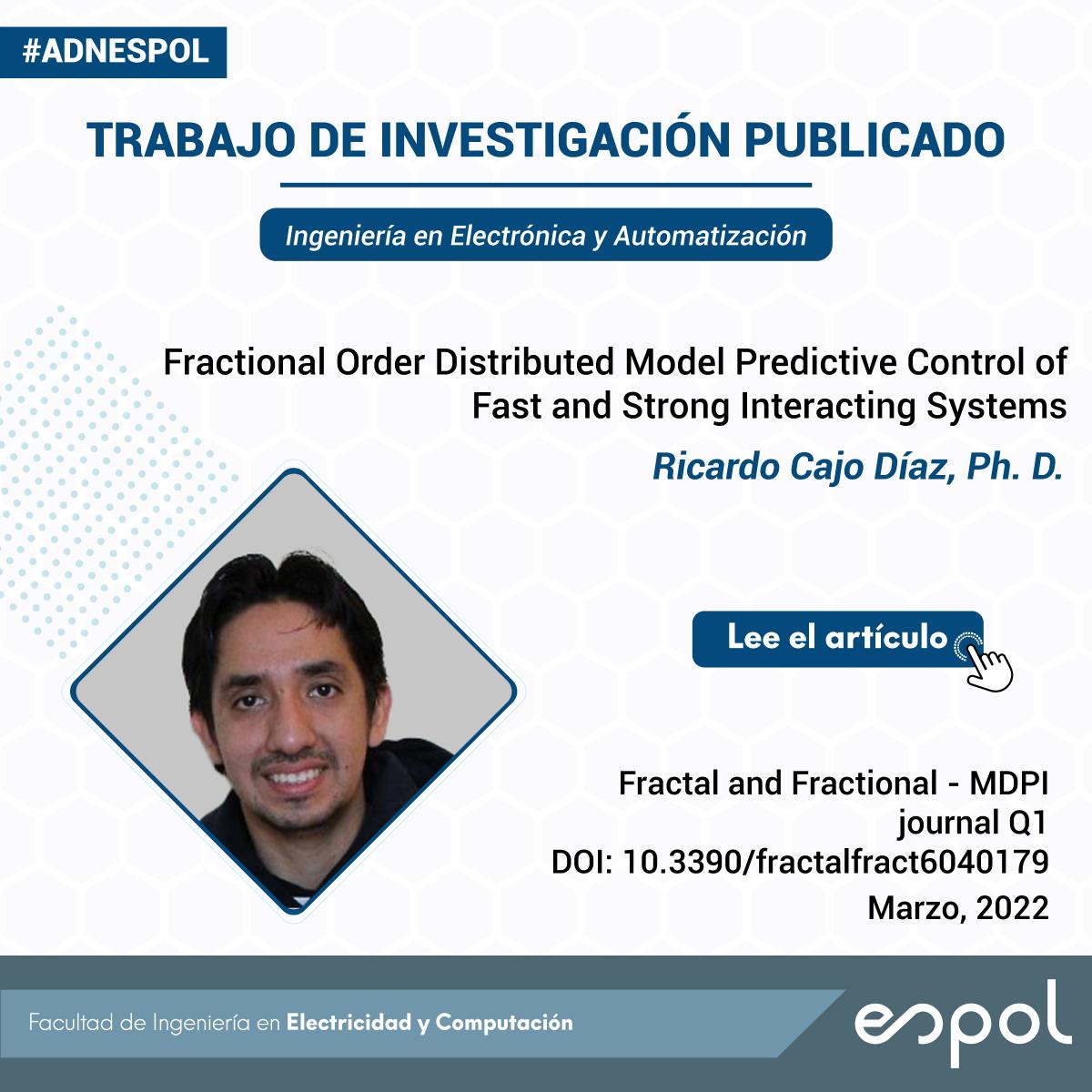 #ADNESPOL

TRABAJO DE INVESTIGACIÓN PUBLICADO

Ingeniería en Electrónica y Automatización

Fractional Order Distributed Model Predictive Control of Fast and Strong Interacting Systems

Ricardo Cajo Díaz, Ph. D.

Lee el artículo

Fractal and Fractional - MDPI journal Q1
DOI: 10.3390/fractalfract6040179
Marzo, 2022

Facultad de Ingeniería en Electricidad y Computación

espol